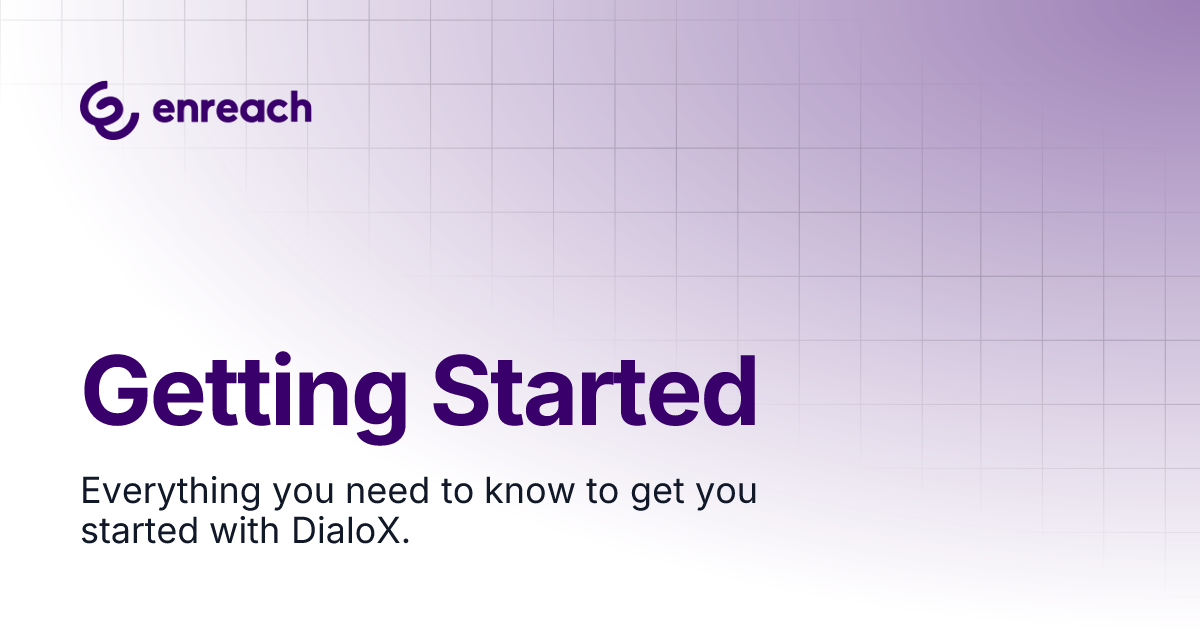 enreach

Getting Started

Everything you need to know to get you started with DialoX.